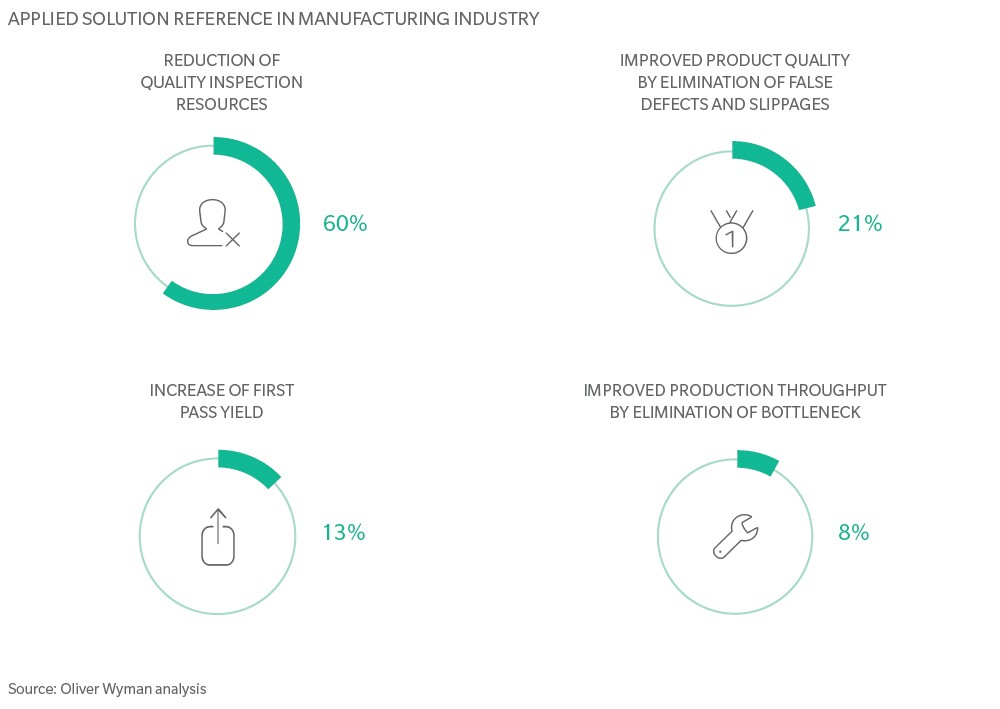 APPLIED SOLUTION REFERENCE IN MANUFACTURING INDUSTRY

REDUCTION OF QUALITY INSPECTION RESOURCES

60%

IMPROVED PRODUCT QUALITY BY ELIMINATION OF FALSE DEFECTS AND SLIPPAGES

1

21%

INCREASE OF FIRST PASS YIELD

13%

IMPROVED PRODUCTION THROUGHPUT BY ELIMINATION OF BOTTLENECK

8%

Source: Oliver Wyman analysis